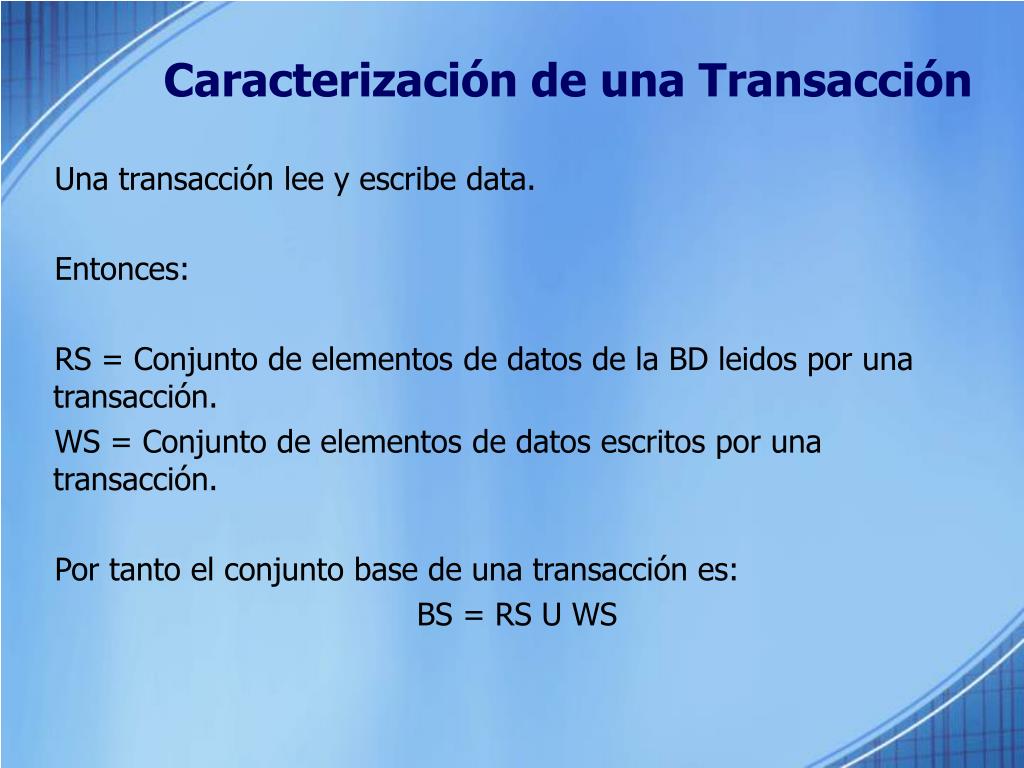 Caracterización de una Transacción

Una transacción lee y escribe data.

Entonces:

RS = Conjunto de elementos de datos de la BD leidos por una transacción.

WS = Conjunto de elementos de datos escritos por una transacción.

Por tanto el conjunto base de una transacción es:

BS = RS U WS